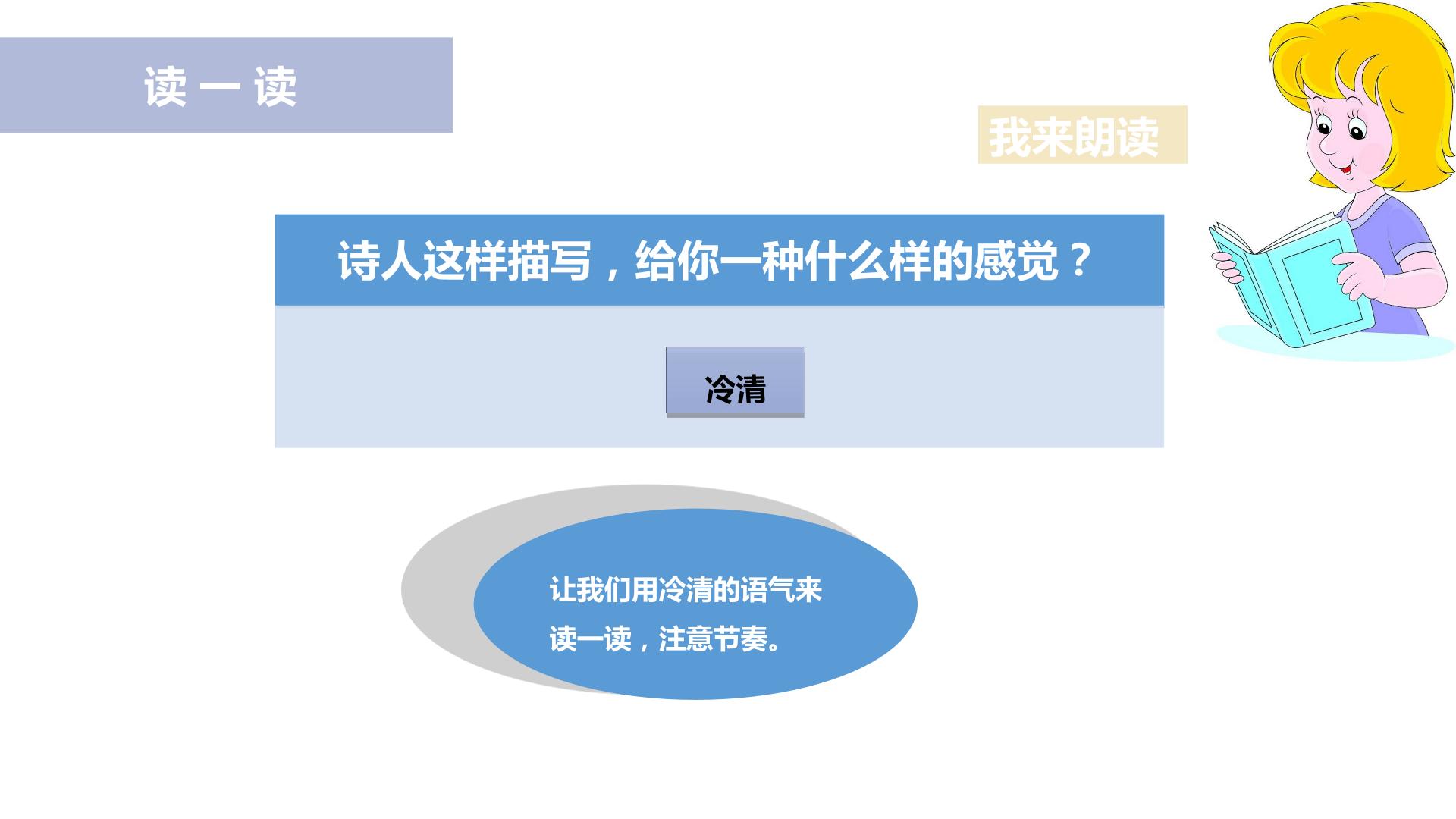 读 一 读

我来朗读

诗人这样描写，给你一种什么样的感觉？

冷清

让我们用冷清的语气来读一读，注意节奏。